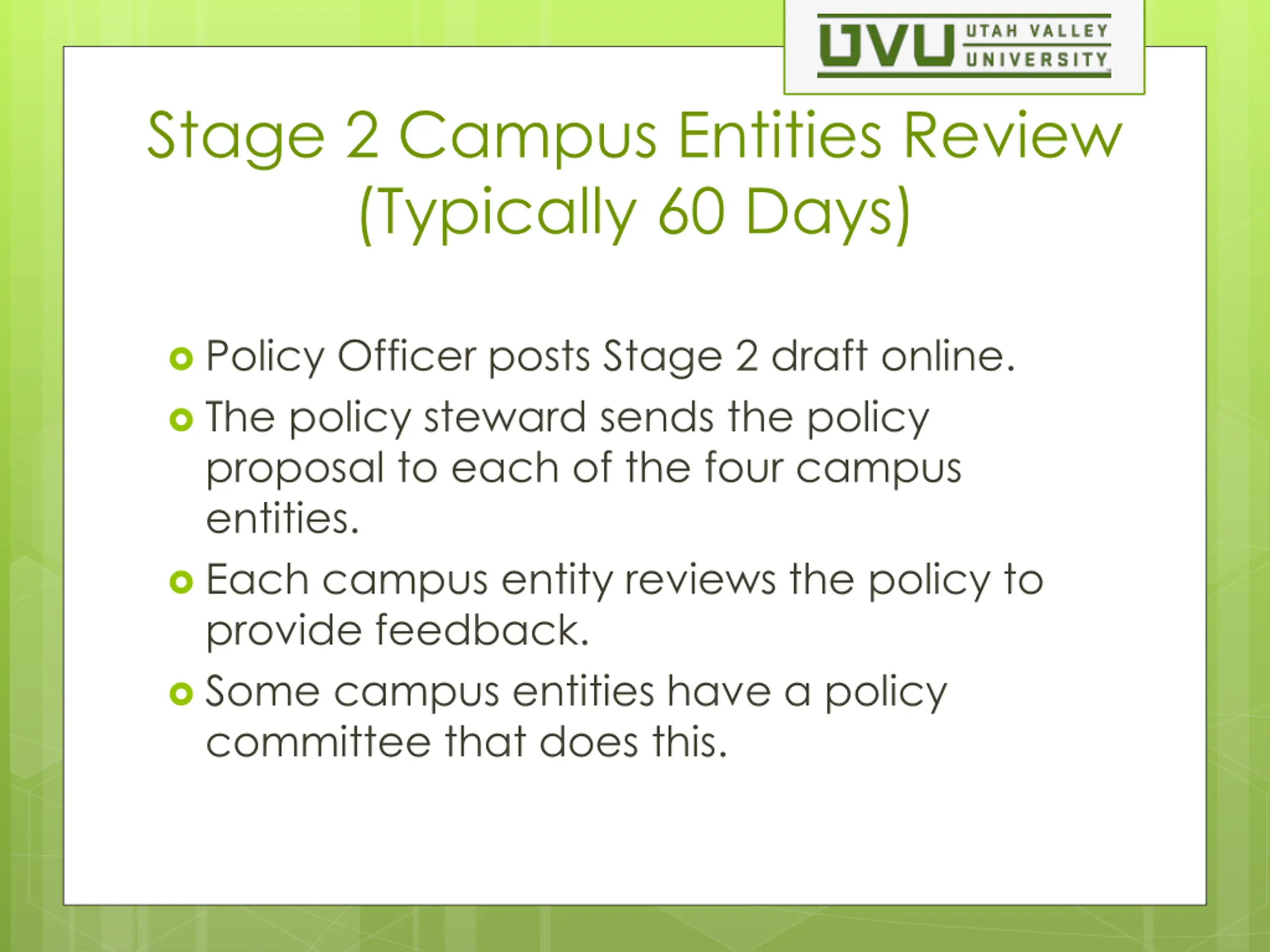 UVU UTAH VALLEY UNIVERSITY

Stage 2 Campus Entities Review (Typically 60 Days)

Policy Officer posts Stage 2 draft online.

The policy steward sends the policy proposal to each of the four campus entities.

Each campus entity reviews the policy to provide feedback.

Some campus entities have a policy committee that does this.